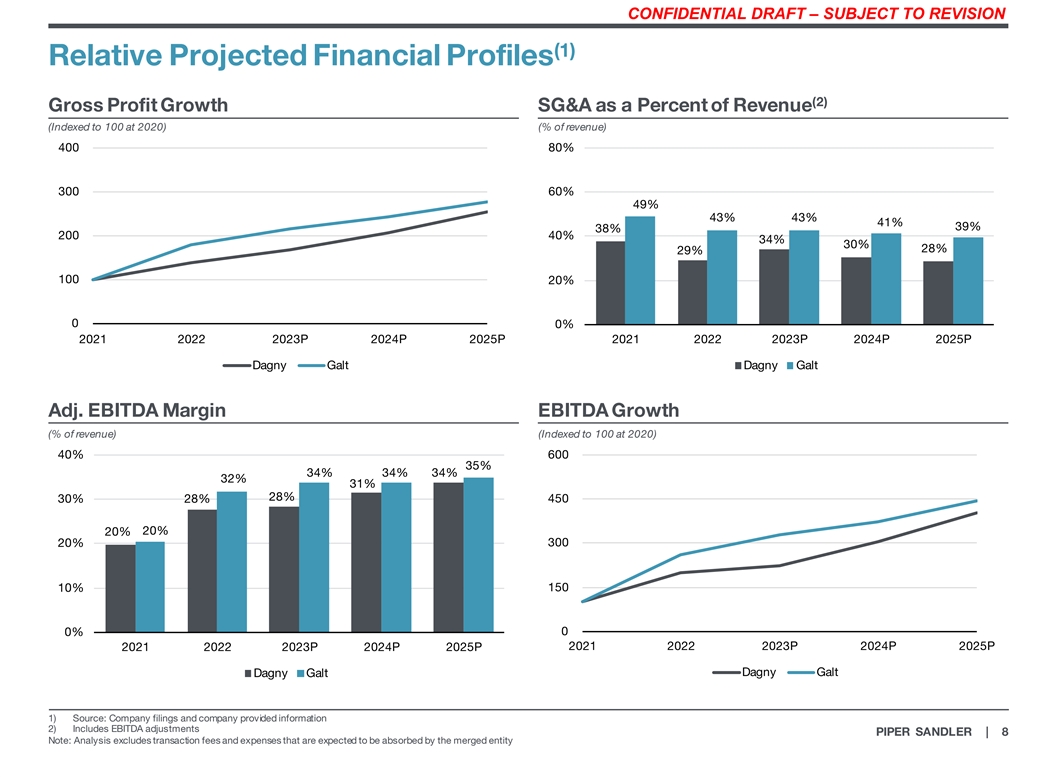 CONFIDENTIAL DRAFT – SUBJECT TO REVISION

Relative Projected Financial Profiles$^{(1)}$

Gross Profit Growth

(Indexed to 100 at 2020)

400
300
200
100
0

2021 2022 2023P 2024P 2025P

Dagny Galt

SG&A as a Percent of Revenue$^{(2)}$

(% of revenue)

80%
60%
40%
20%
0%

38% 49% 29% 43% 34% 43% 30% 41% 28% 39%

2021 2022 2023P 2024P 2025P

Dagny Galt

Adj. EBITDA Margin

(% of revenue)

40%
30%
20%
10%
0%

20% 20% 28% 32% 28% 34% 31% 34% 34% 35%

2021 2022 2023P 2024P 2025P

Dagny Galt

EBITDA Growth

(Indexed to 100 at 2020)

600
450
300
150
0

2021 2022 2023P 2024P 2025P

Dagny Galt

1) Source: Company filings and company provided information
2) Includes EBITDA adjustments
Note: Analysis excludes transaction fees and expenses that are expected to be absorbed by the merged entity

PIPER SANDLER | 8